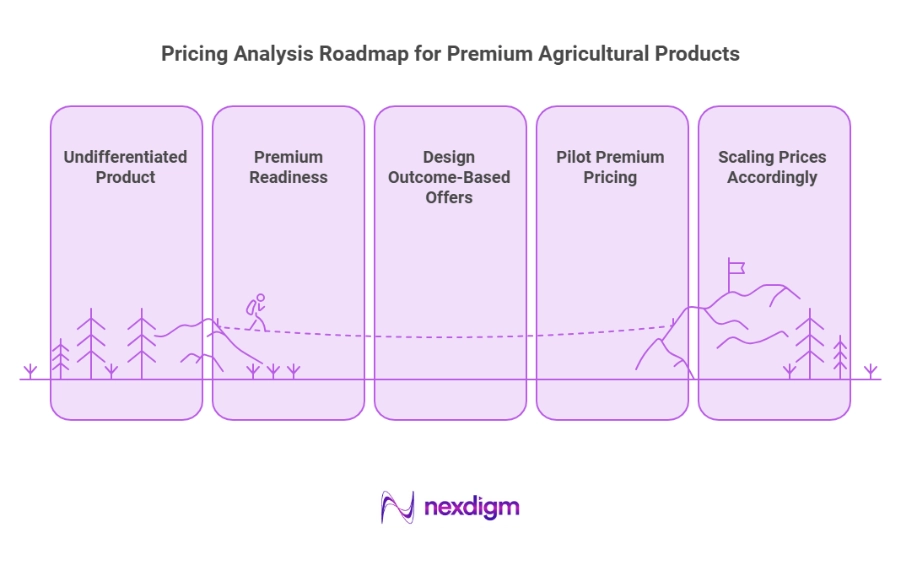 Pricing Analysis Roadmap for Premium Agricultural Products

Undifferentiated Product

Premium Readiness

Design Outcome-Based Offers

Pilot Premium Pricing

Scaling Prices Accordingly

nexdigm